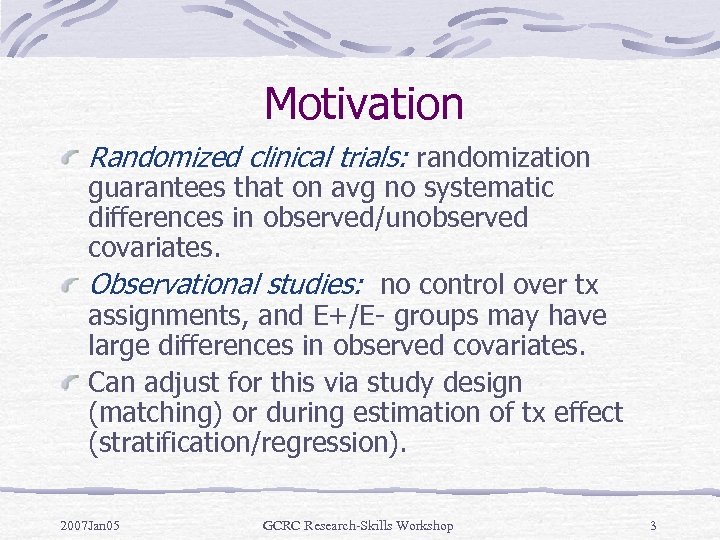 Motivation

Randomized clinical trials: randomization guarantees that on avg no systematic differences in observed/unobserved covariates.

Observational studies: no control over tx assignments, and E+/E- groups may have large differences in observed covariates.

Can adjust for this via study design (matching) or during estimation of tx effect (stratification/regression).

2007Jan05 GCRC Research-Skills Workshop 3